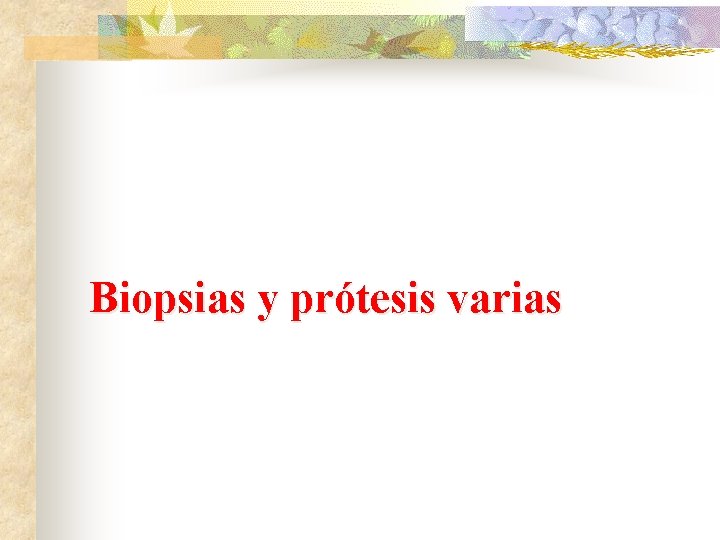 Biopsias y prótesis varias